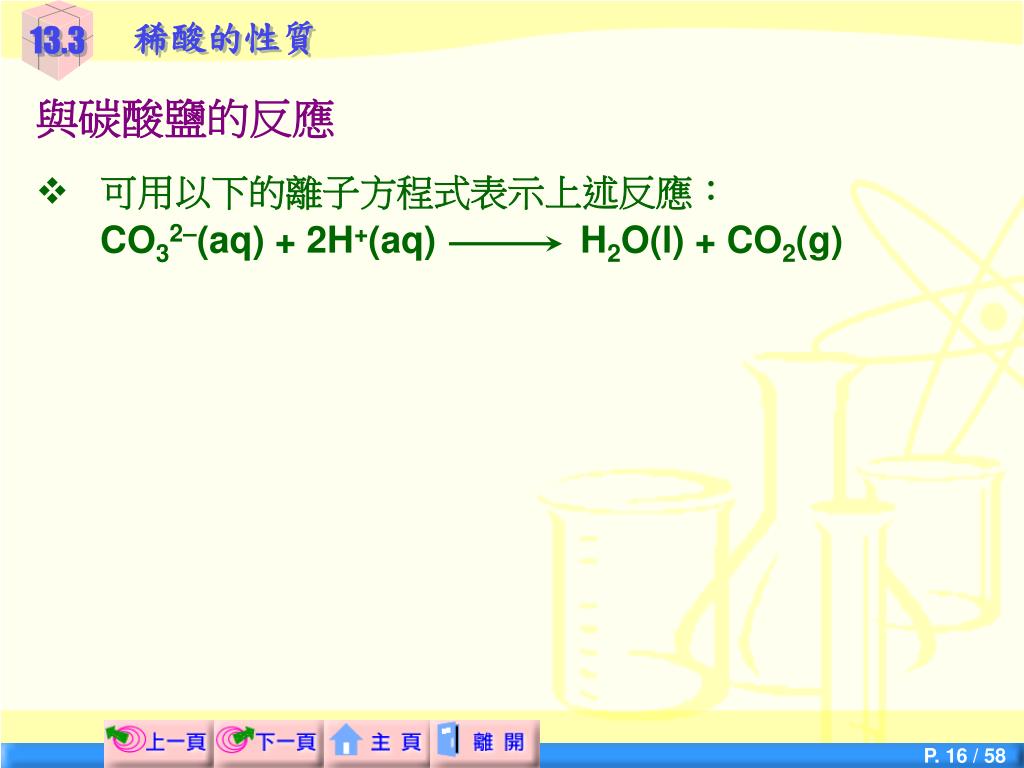 13.3 稀酸的性質

與碳酸鹽的反應

❖ 可用以下的離子方程式表示上述反應：
$CO_3^{2-}(aq) + 2H^+(aq) \longrightarrow H_2O(l) + CO_2(g)$

上一頁 下一頁 主 頁 離 開

P. 16 / 58